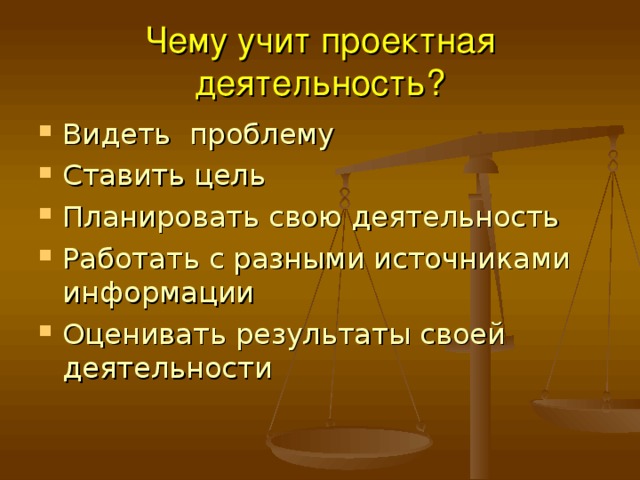 Чему учит проектная деятельность?

- Видеть проблему
- Ставить цель
- Планировать свою деятельность
- Работать с разными источниками информации
- Оценивать результаты своей деятельности